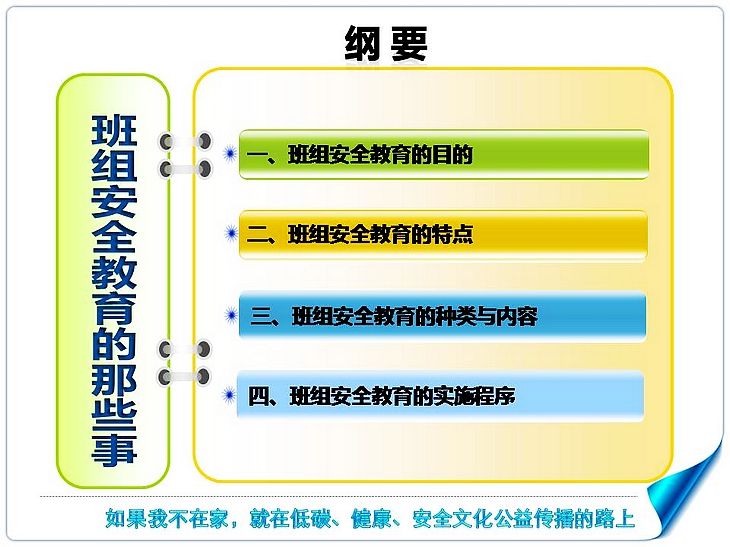 纲要

班组安全教育的那些事

一、班组安全教育的目的

二、班组安全教育的特点

三、班组安全教育的种类与内容

四、班组安全教育的实施程序

如果我不在家，就在低碳、健康、安全文化公益传播的路上